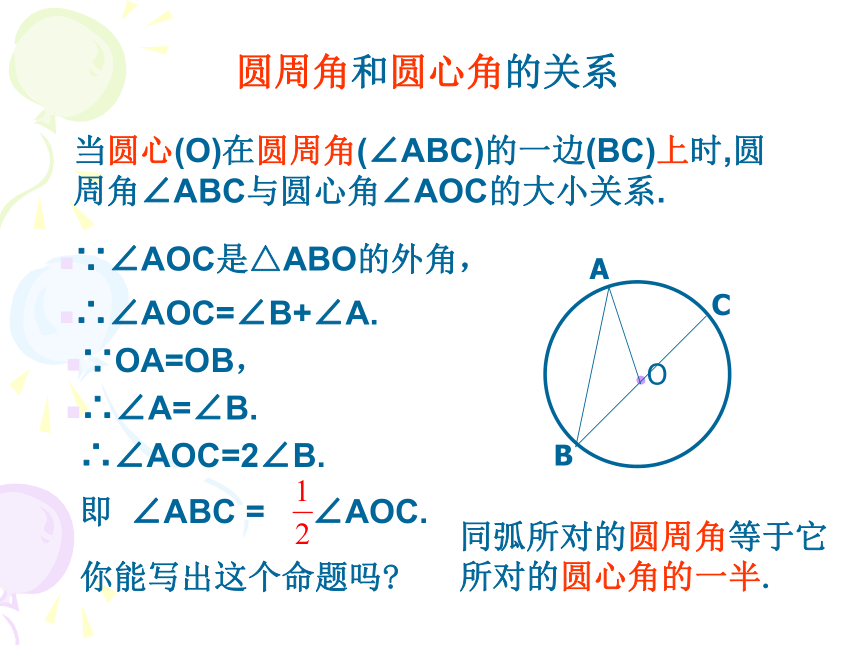 圆周角和圆心角的关系

当圆心(O)在圆周角(∠ABC)的一边(BC)上时,圆周角∠ABC与圆心角∠AOC的大小关系.

∵∠AOC是△ABO的外角,

∴∠AOC=∠B+∠A.

∵OA=OB,

∴∠A=∠B.

∴∠AOC=2∠B.

即 ∠ABC = $\frac{1}{2}$∠AOC.

你能写出这个命题吗?

A
C
O
B

同弧所对的圆周角等于它所对的圆心角的一半.